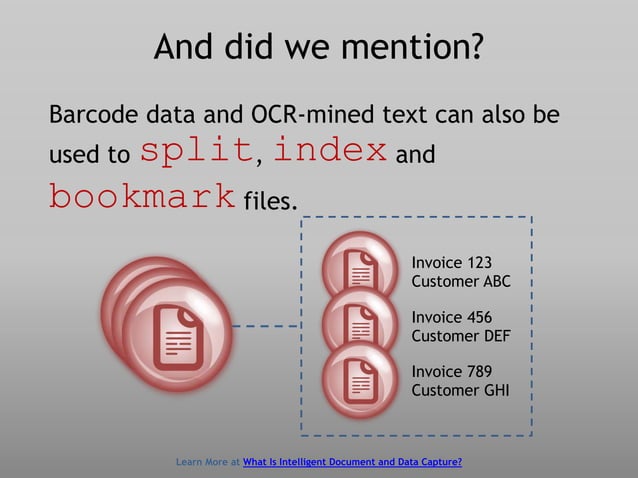 And did we mention?

Barcode data and OCR-mined text can also be used to split, index and bookmark files.

Invoice 123
Customer ABC

Invoice 456
Customer DEF

Invoice 789
Customer GHI

Learn More at What Is Intelligent Document and Data Capture?